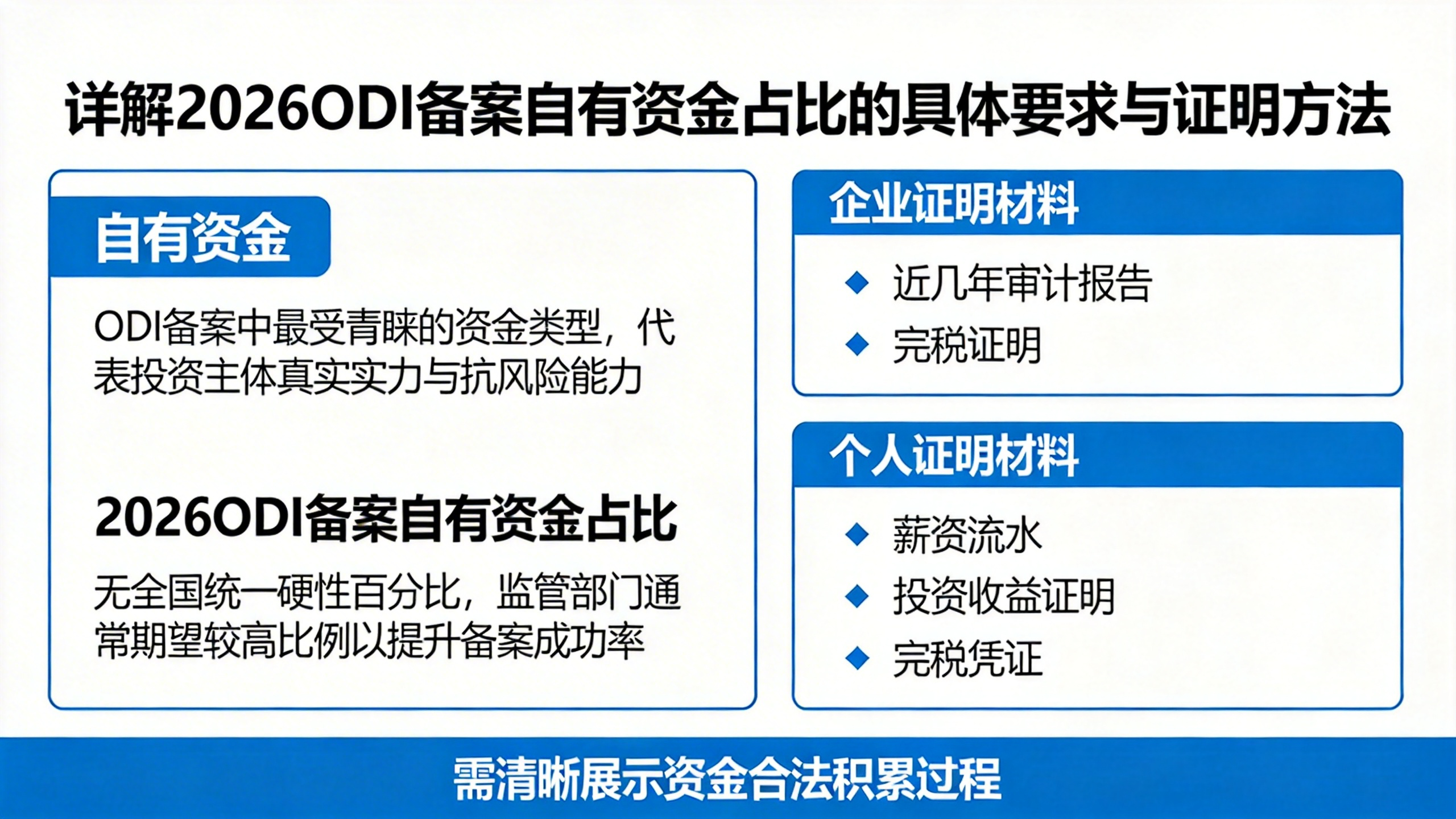 详解2026ODI备案自有资金占比的具体要求与证明方法

自有资金

ODI备案中最受青睐的资金类型，代表投资主体真实实力与抗风险能力

2026ODI备案自有资金占比

无全国统一硬性百分比，监管部门通常期望较高比例以提升备案成功率

企业证明材料

◆ 近几年审计报告
◆ 完税证明

个人证明材料

◆ 薪资流水
◆ 投资收益证明
◆ 完税凭证

需清晰展示资金合法积累过程